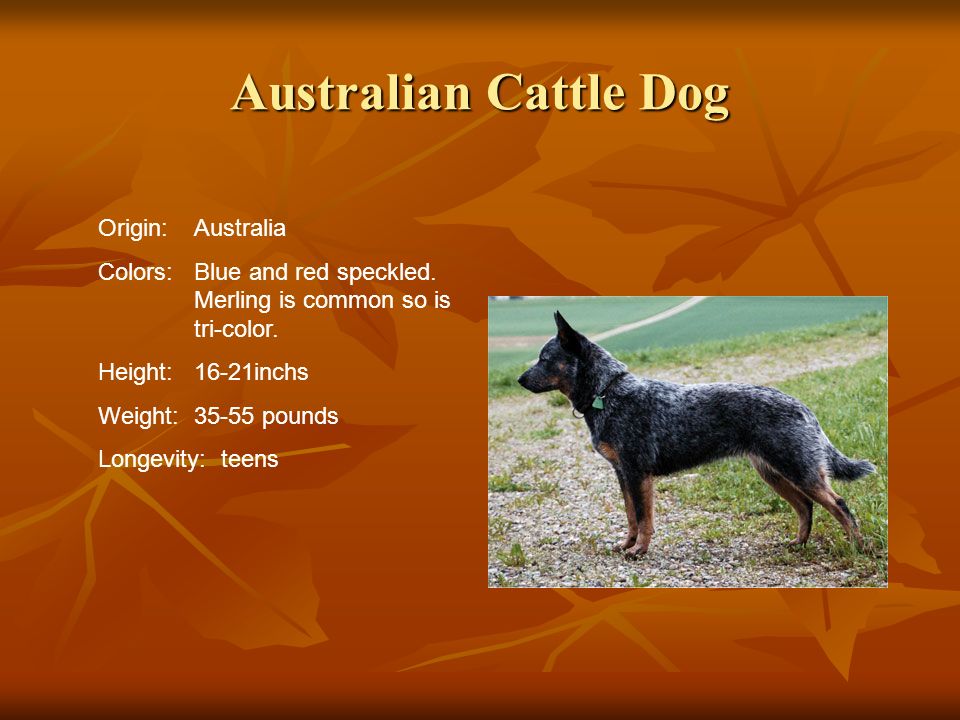 Australian Cattle Dog

Origin: Australia

Colors: Blue and red speckled. Merling is common so is tri-color.

Height: 16-21inchs

Weight: 35-55 pounds

Longevity: teens